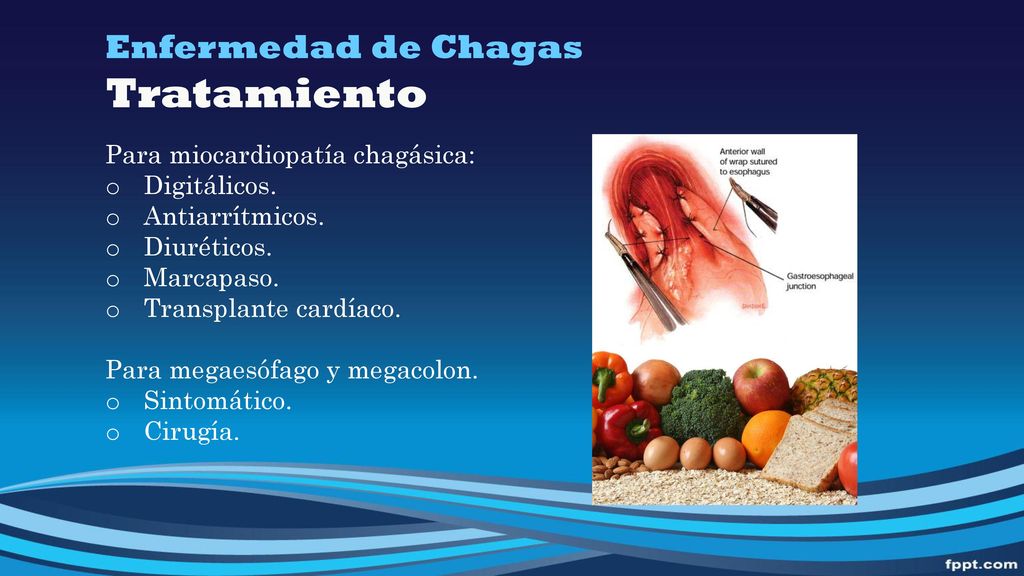 Enfermedad de Chagas
Tratamiento

Para miocardiopatía chagásica:
o Digitálicos.
o Antiarrítmicos.
o Diuréticos.
o Marcapaso.
o Transplante cardíaco.

Para megaesófago y megacolon.
o Sintomático.
o Cirugía.

Anterior wall of wrap sutured to esophagus

Gastroesophageal junction

fppt.com